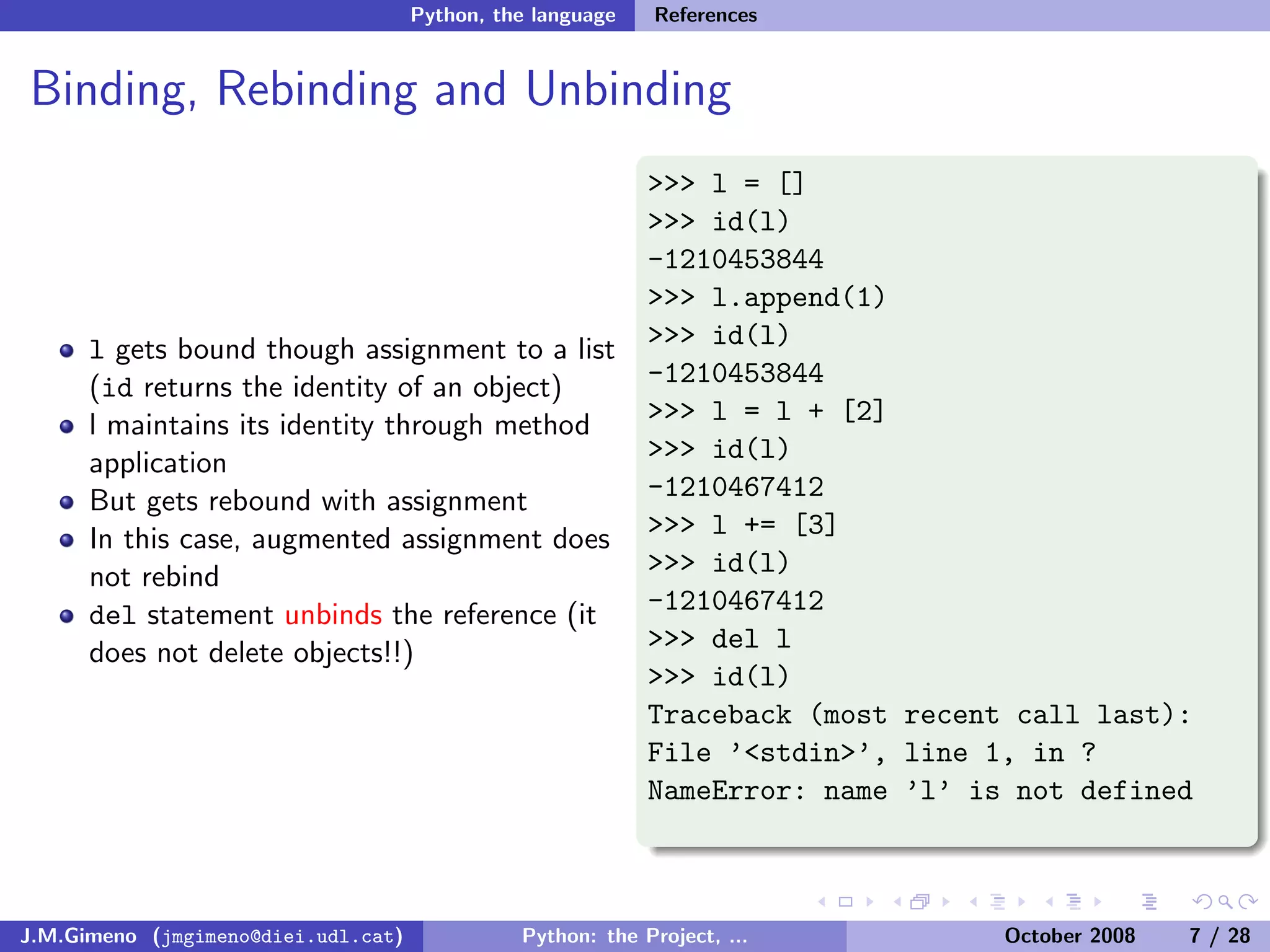 Python, the language References

Binding, Rebinding and Unbinding

- l gets bound though assignment to a list (id returns the identity of an object)
- l maintains its identity through method application
- But gets rebound with assignment
- In this case, augmented assignment does not rebind
- del statement unbinds the reference (it does not delete objects!!)

>>> l = []
>>> id(l)
-1210453844
>>> l.append(1)
>>> id(l)
-1210453844
>>> l = l + [2]
>>> id(l)
-1210467412
>>> l += [3]
>>> id(l)
-1210467412
>>> del l
>>> id(l)
Traceback (most recent call last):
File '<stdin>', line 1, in ?
NameError: name 'l' is not defined

J.M.Gimeno (jmgimeno@diei.udl.cat) Python: the Project, ... October 2008 7 / 28